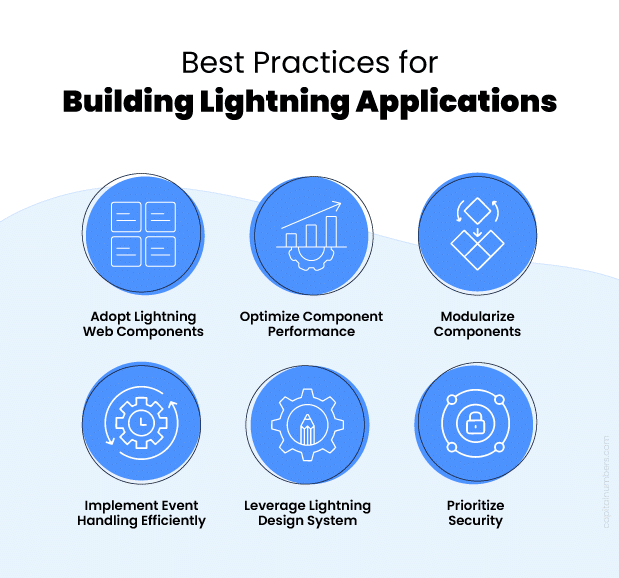 Best Practices for
Building Lightning Applications

Adopt Lightning Web Components

Optimize Component Performance

Modularize Components

Implement Event Handling Efficiently

Leverage Lightning Design System

Prioritize Security

capitalnumbers.com